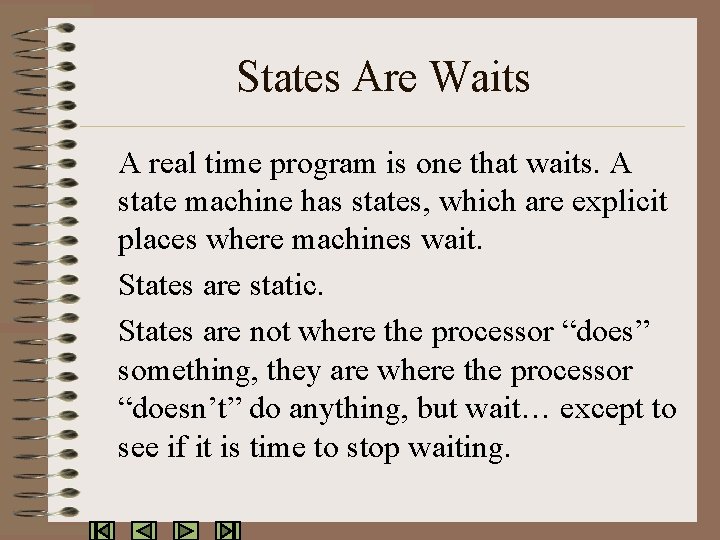 States Are Waits

A real time program is one that waits. A state machine has states, which are explicit places where machines wait.

States are static.

States are not where the processor “does” something, they are where the processor “doesn’t” do anything, but wait… except to see if it is time to stop waiting.